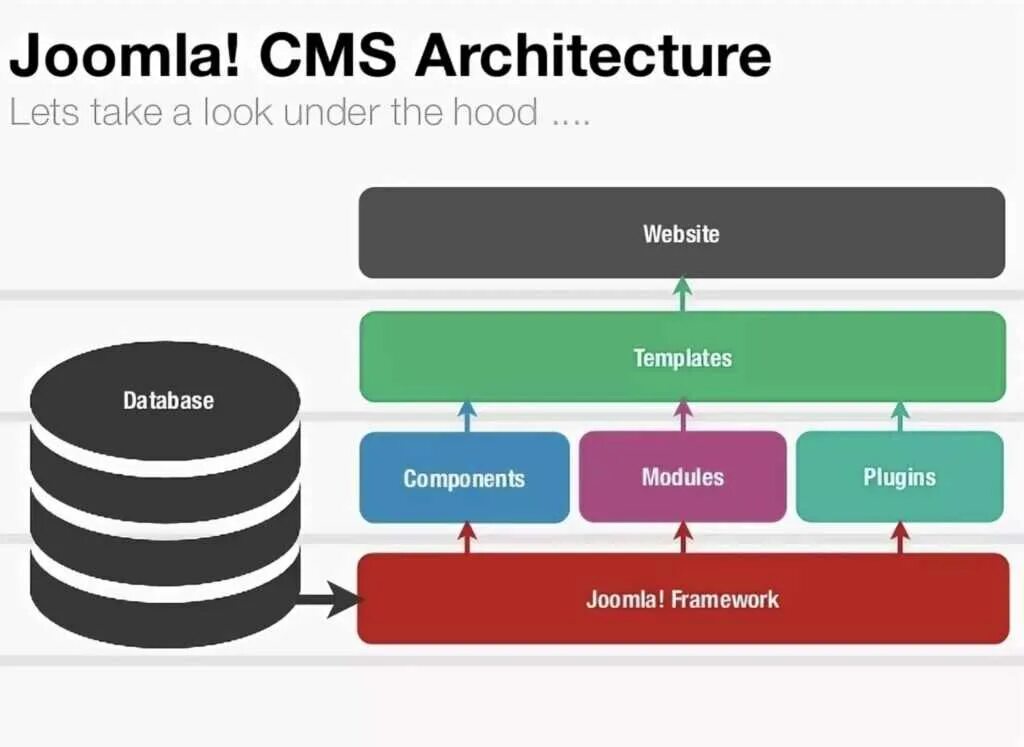 Joomla! CMS Architecture
Lets take a look under the hood ....

Website

Templates

Database

Components

Modules

Plugins

Joomla! Framework